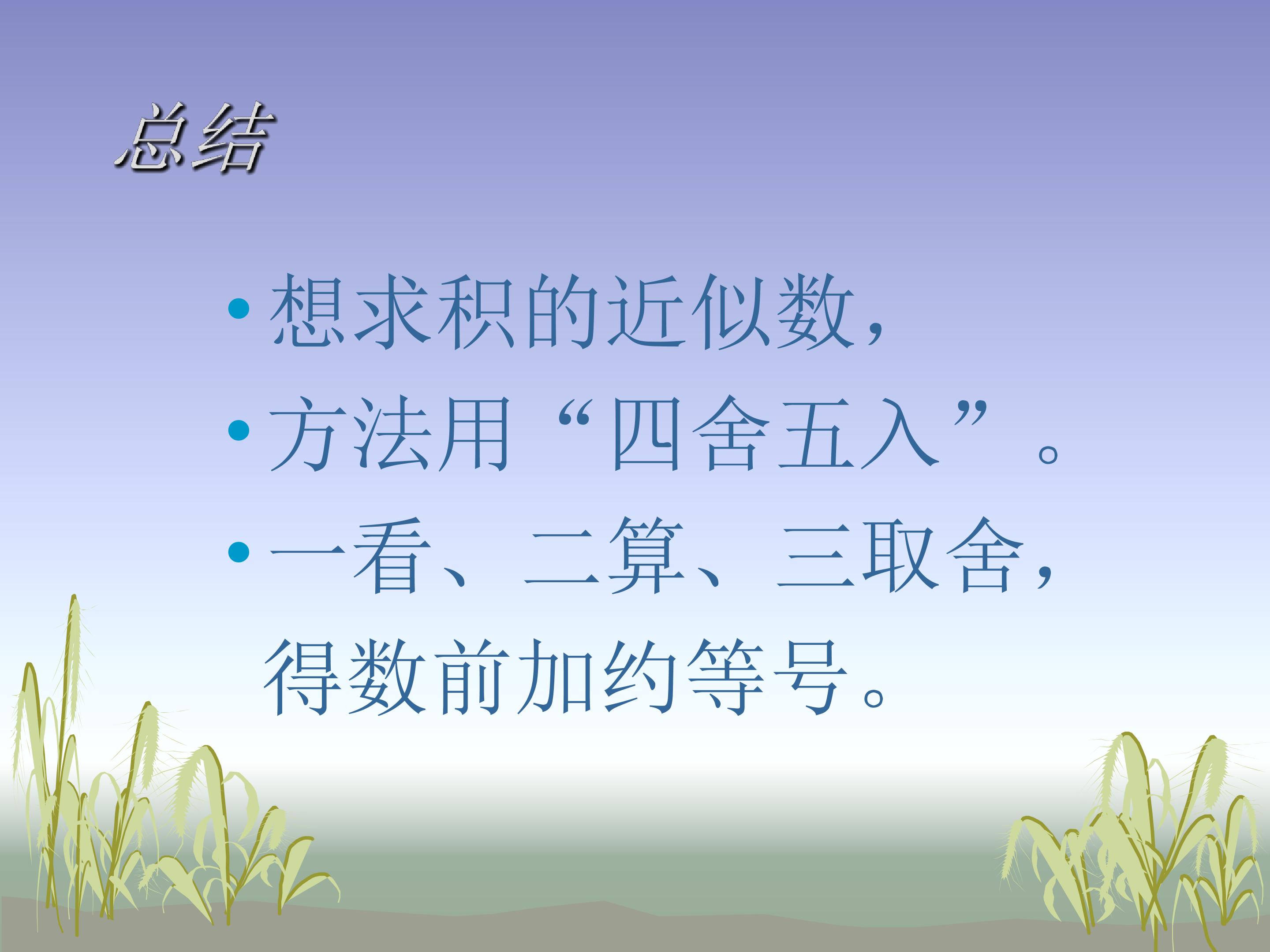 总结

• 想求积的近似数，
• 方法用“四舍五入”。
• 一看、二算、三取舍，得数前加约等号。